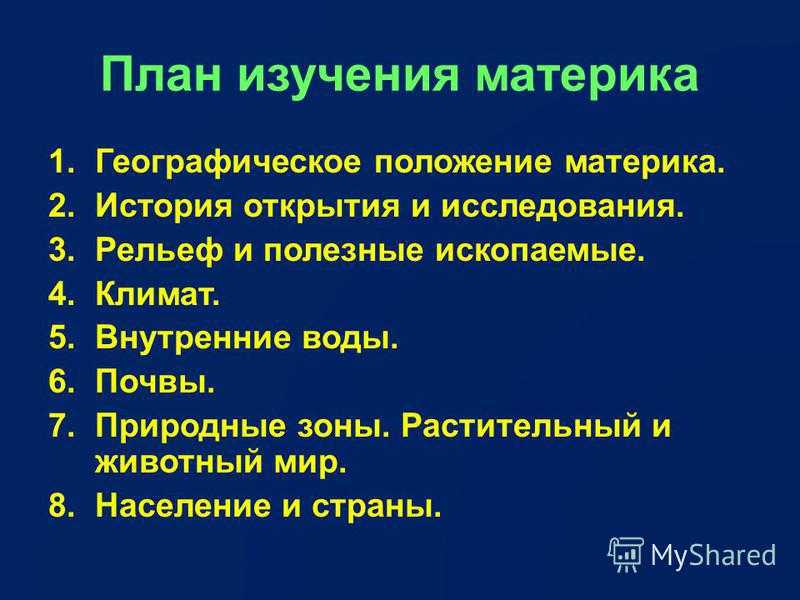 План изучения материка

1. Географическое положение материка.
2. История открытия и исследования.
3. Рельеф и полезные ископаемые.
4. Климат.
5. Внутренние воды.
6. Почвы.
7. Природные зоны. Растительный и животный мир.
8. Население и страны.

MyShared